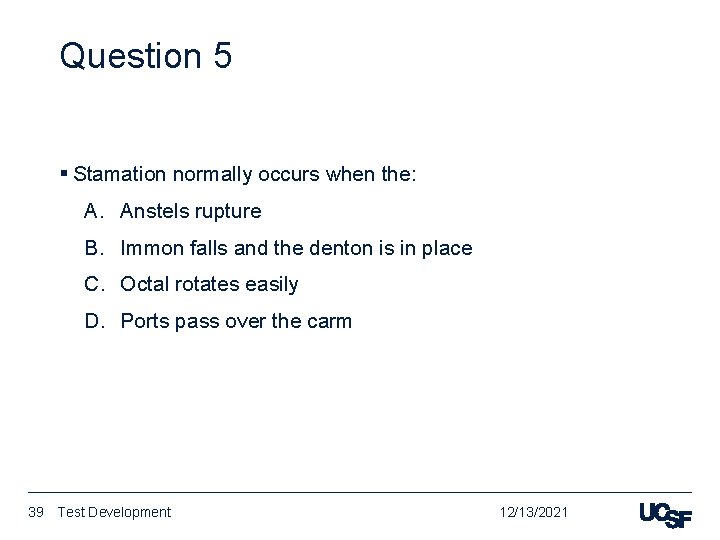 Question 5

▪ Stamation normally occurs when the:

A. Anstels rupture

B. Immon falls and the denton is in place

C. Octal rotates easily

D. Ports pass over the carm

39 Test Development 12/13/2021 UCSF